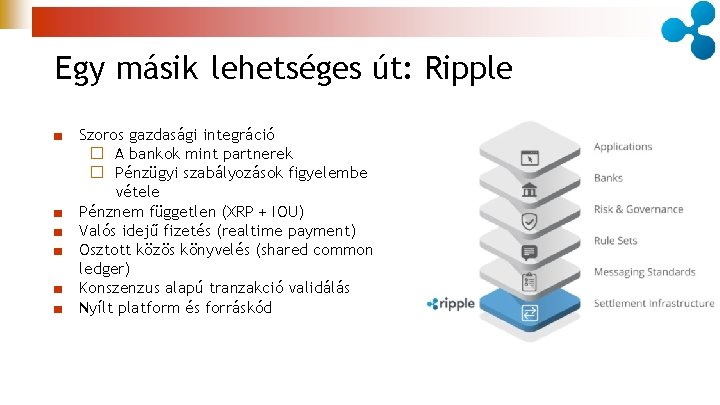 Egy másik lehetséges út: Ripple

■ Szoros gazdasági integráció
 □ A bankok mint partnerek
 □ Pénzügyi szabályozások figyelembe vétele
■ Pénznem független (XRP + IOU)
■ Valós idejű fizetés (realtime payment)
■ Osztott közös könyvelés (shared common ledger)
■ Konszenzus alapú tranzakció validálás
■ Nyílt platform és forráskód

Applications
Banks
Risk & Governance
Rule Sets
Messaging Standards
ripple
Settlement Infrastructure